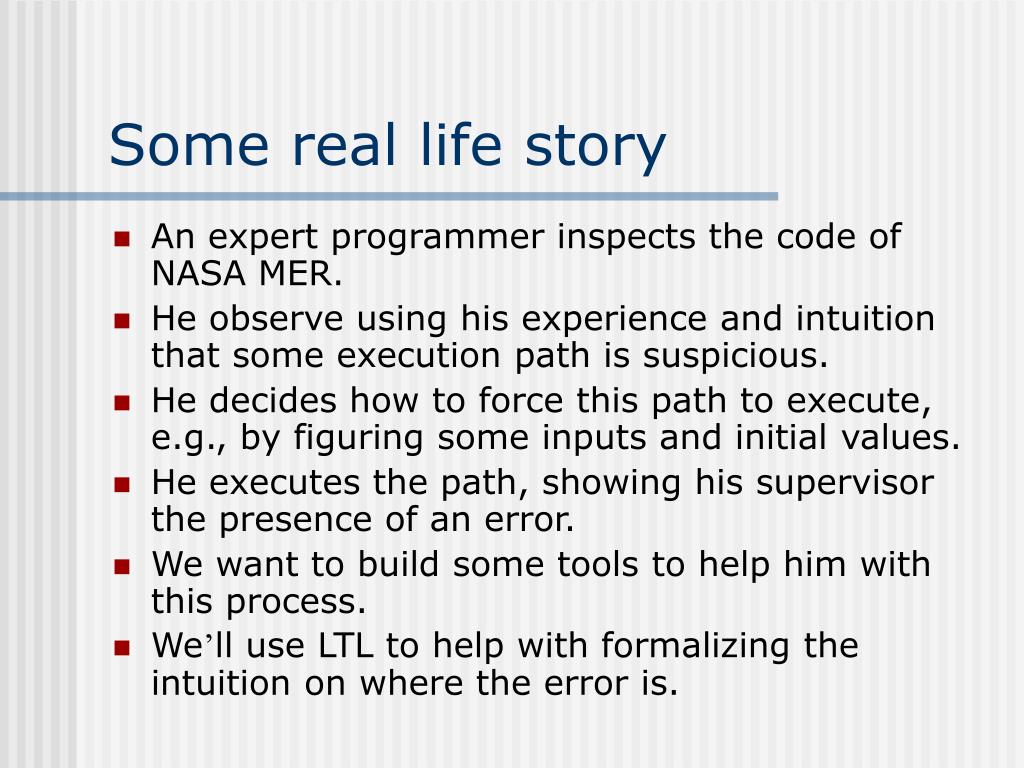 Some real life story

- An expert programmer inspects the code of NASA MER.
- He observe using his experience and intuition that some execution path is suspicious.
- He decides how to force this path to execute, e.g., by figuring some inputs and initial values.
- He executes the path, showing his supervisor the presence of an error.
- We want to build some tools to help him with this process.
- We’ll use LTL to help with formalizing the intuition on where the error is.